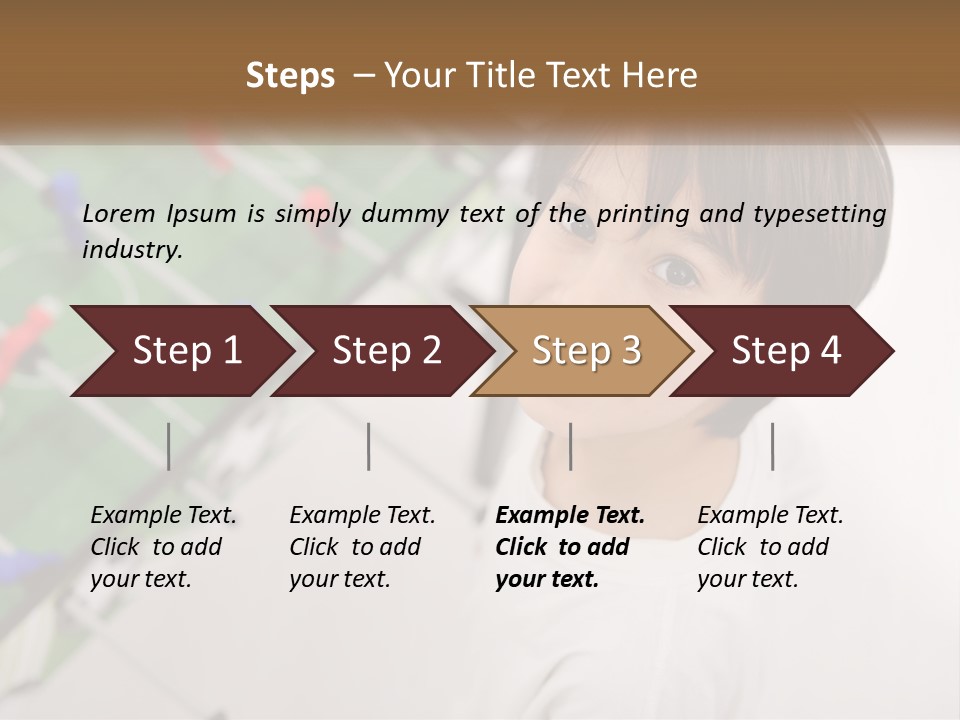 Steps – Your Title Text Here

Lorem Ipsum is simply dummy text of the printing and typesetting industry.

Step 1

Step 2

Step 3

Step 4

Example Text. Click to add your text.

Example Text. Click to add your text.

Example Text. Click to add your text.

Example Text. Click to add your text.